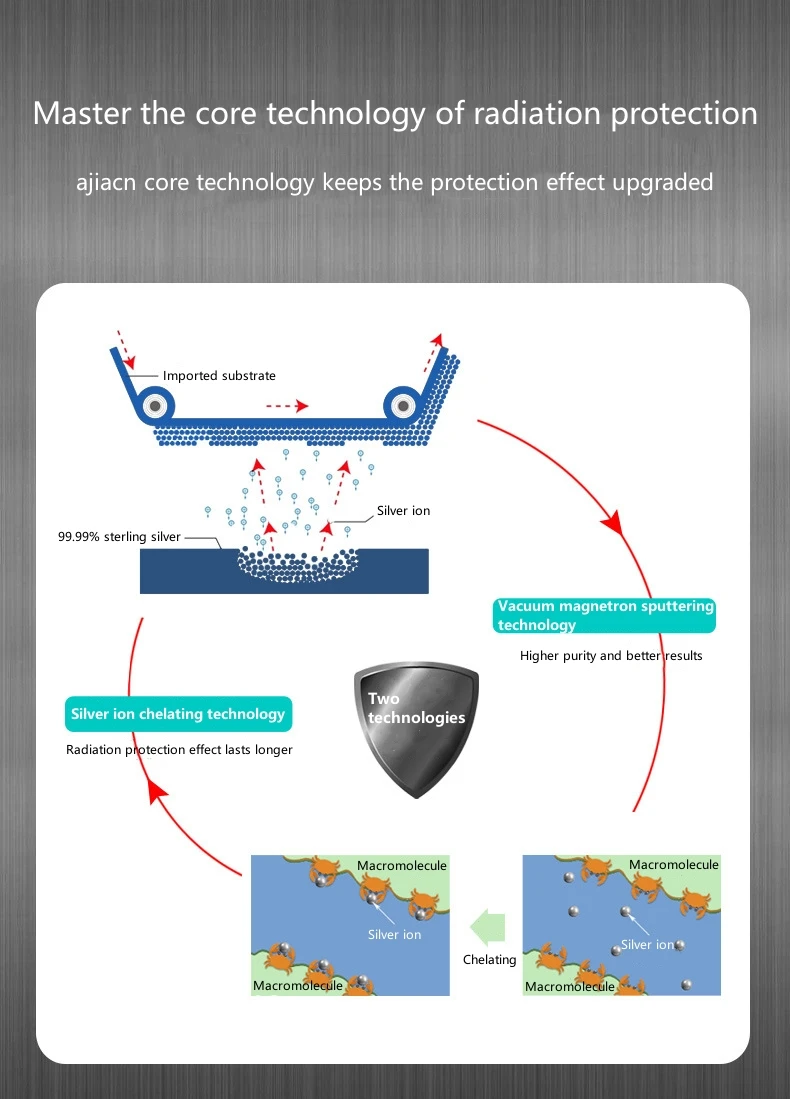 Master the core technology of radiation protection

ajiacn core technology keeps the protection effect upgraded

Imported substrate

Silver ion

99.99% sterling silver

Vacuum magnetron sputtering technology

Higher purity and better results

Two technologies

Silver ion chelating technology

Radiation protection effect lasts longer

Macromolecule

Silver ion

Macromolecule

Chelating

Macromolecule

Silver ion

Macromolecule